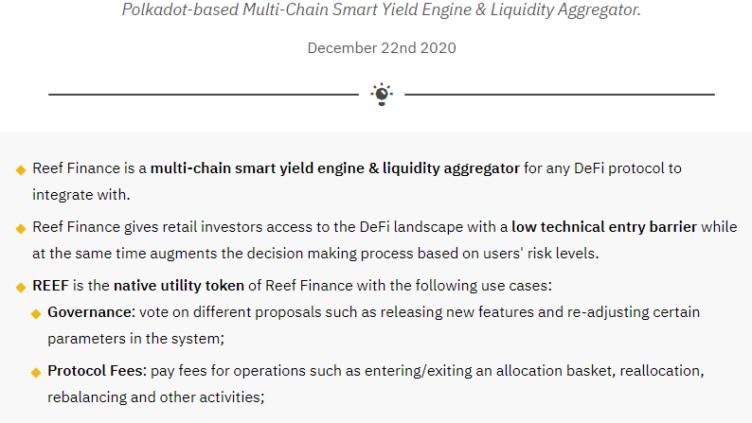 Polkadot-based Multi-Chain Smart Yield Engine & Liquidity Aggregator.

December 22nd 2020

Reef Finance is a multi-chain smart yield engine & liquidity aggregator for any DeFi protocol to integrate with.

Reef Finance gives retail investors access to the DeFi landscape with a low technical entry barrier while at the same time augments the decision making process based on users' risk levels.

REEF is the native utility token of Reef Finance with the following use cases:

Governance: vote on different proposals such as releasing new features and re-adjusting certain parameters in the system;

Protocol Fees: pay fees for operations such as entering/exiting an allocation basket, reallocation, rebalancing and other activities;